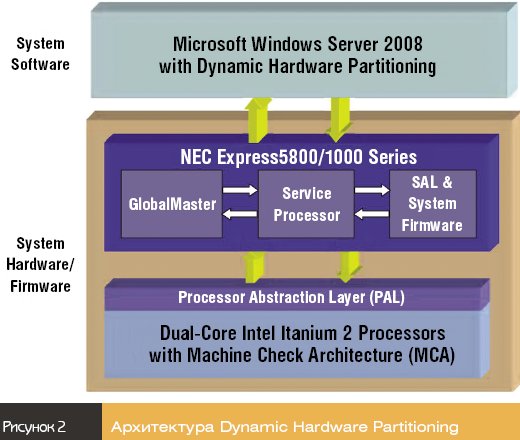 System Software

Microsoft Windows Server 2008 with Dynamic Hardware Partitioning

System Hardware/ Firmware

NEC Express5800/1000 Series

GlobalMaster

Service Processor

SAL & System Firmware

Processor Abstraction Layer (PAL)

Dual-Core Intel Itanium 2 Processors with Machine Check Architecture (MCA)

Рисунок 2

Архитектура Dynamic Hardware Partitioning